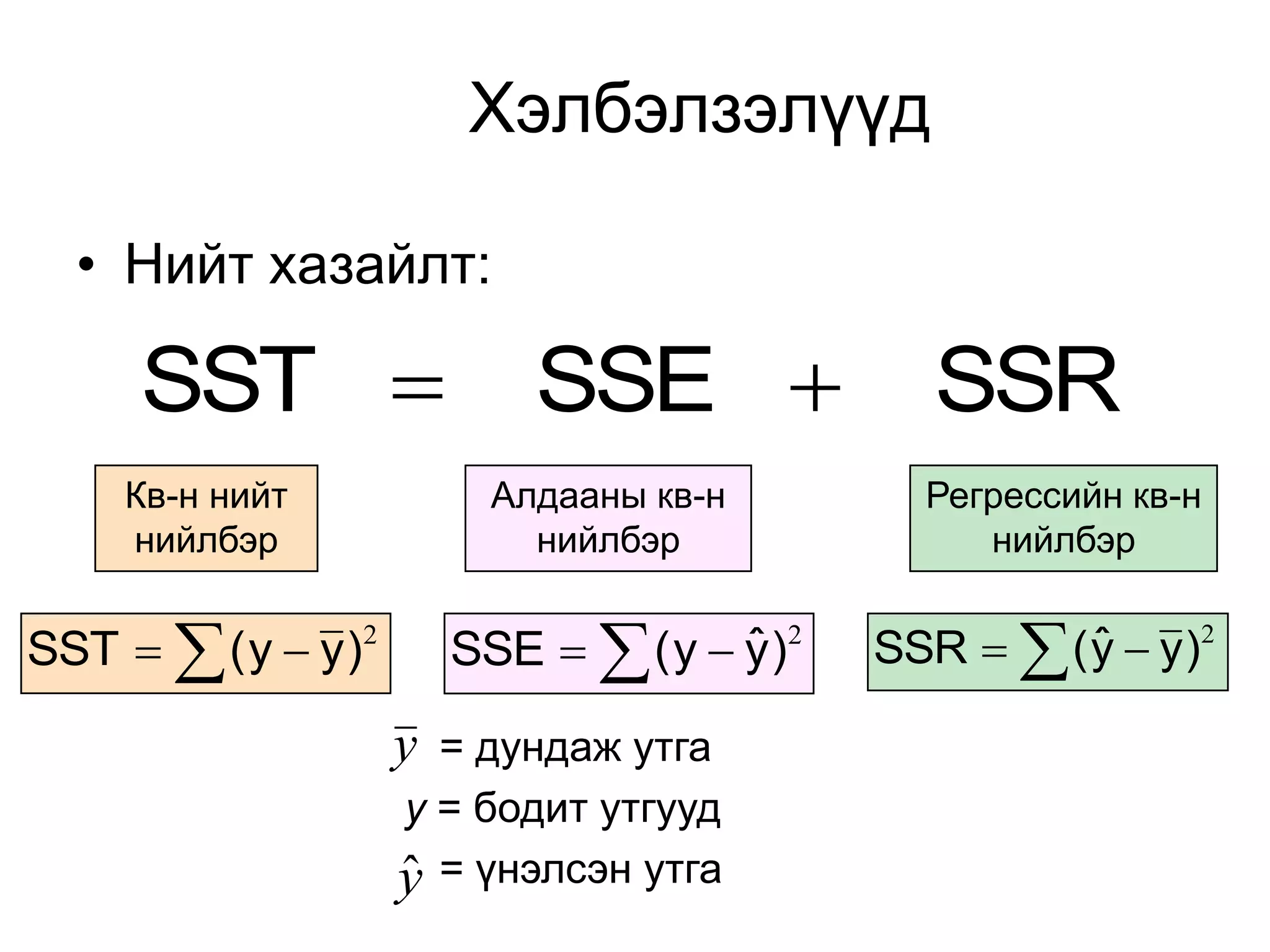 Хэлбэлзэлүүд

• Нийт хазайлт:

$SST = SSE + SSR$

Кв-н нийт нийлбэр

Алдааны кв-н нийлбэр

Регрессийн кв-н нийлбэр

$SST = \sum (y - \bar{y})^2$

$SSE = \sum (y - \hat{y})^2$

$SSR = \sum (\hat{y} - \bar{y})^2$

$\bar{y}$ = дундаж утга

$y$ = бодит утгууд

$\hat{y}$ = үнэлсэн утга